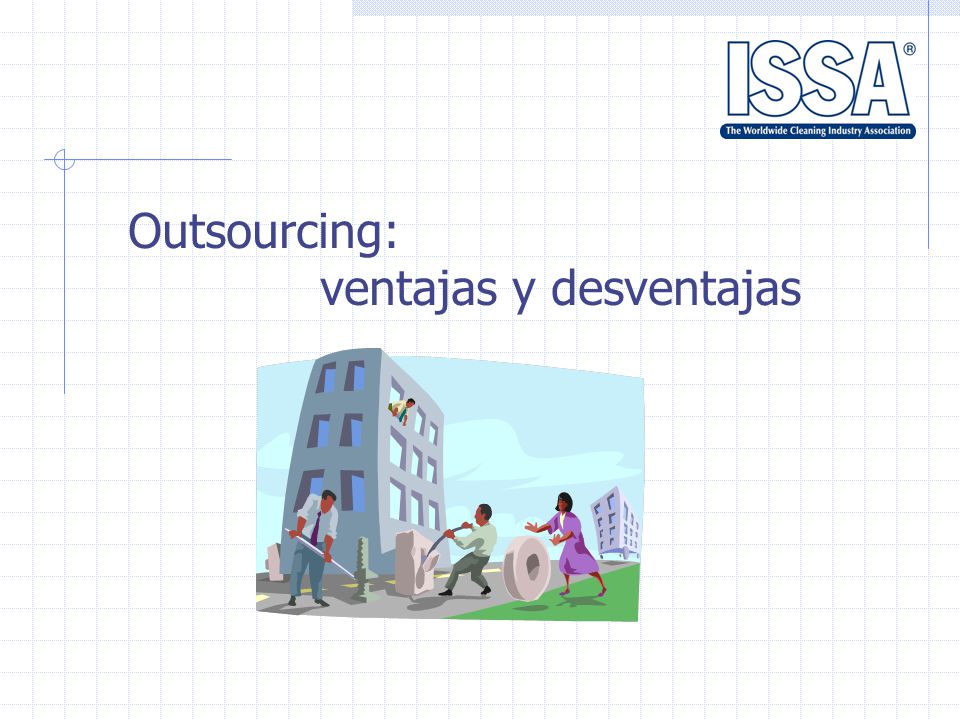 ISSA®
The Worldwide Cleaning Industry Association

Outsourcing:
ventajas y desventajas